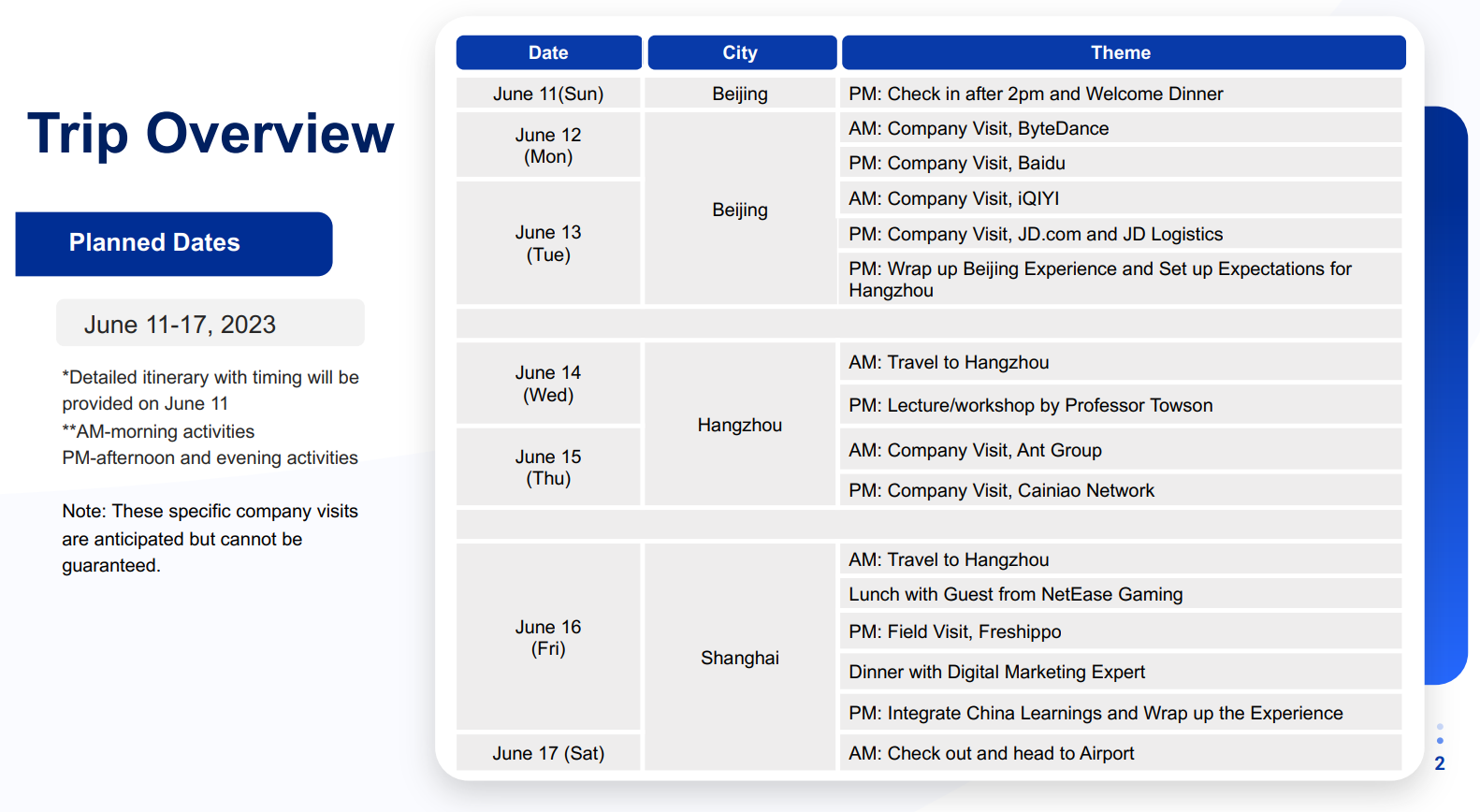 Trip Overview

Planned Dates

June 11-17, 2023

*Detailed itinerary with timing will be provided on June 11
**AM-morning activities
PM-afternoon and evening activities

Note: These specific company visits are anticipated but cannot be guaranteed.

| Date | City | Theme |
|---|---|---|
| June 11(Sun) | Beijing | PM: Check in after 2pm and Welcome Dinner |
| June 12 (Mon) | Beijing | AM: Company Visit, ByteDance |
| | | PM: Company Visit, Baidu |
| June 13 (Tue) | | AM: Company Visit, iQIYI |
| | | PM: Company Visit, JD.com and JD Logistics |
| | | PM: Wrap up Beijing Experience and Set up Expectations for Hangzhou |
| | | |
| June 14 (Wed) | Hangzhou | AM: Travel to Hangzhou |
| | | PM: Lecture/workshop by Professor Towson |
| June 15 (Thu) | | AM: Company Visit, Ant Group |
| | | PM: Company Visit, Cainiao Network |
| | | |
| June 16 (Fri) | Shanghai | AM: Travel to Hangzhou |
| | | Lunch with Guest from NetEase Gaming |
| | | PM: Field Visit, Freshippo |
| | | Dinner with Digital Marketing Expert |
| | | PM: Integrate China Learnings and Wrap up the Experience |
| June 17 (Sat) | | AM: Check out and head to Airport |

2